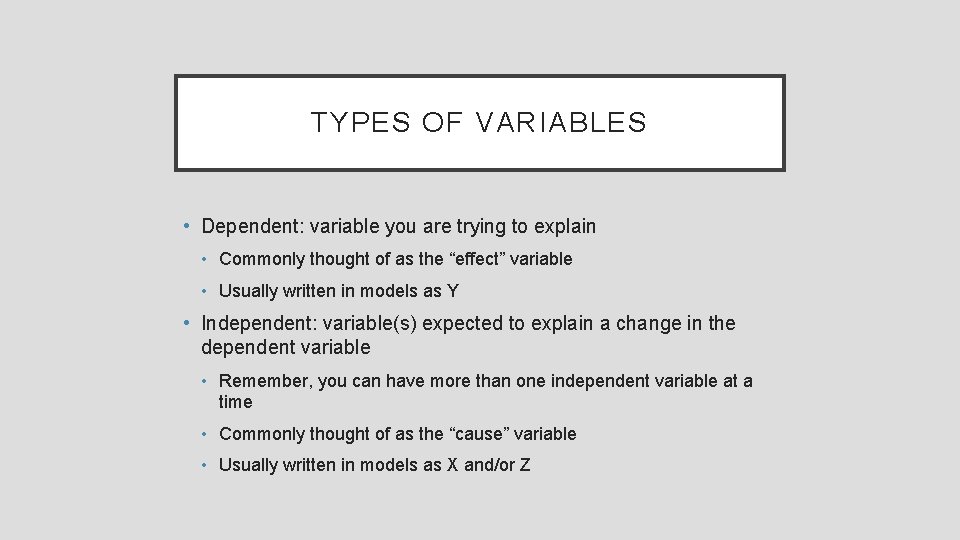 TYPES OF VARIABLES

• Dependent: variable you are trying to explain
  • Commonly thought of as the “effect” variable
  • Usually written in models as Y
• Independent: variable(s) expected to explain a change in the dependent variable
  • Remember, you can have more than one independent variable at a time
  • Commonly thought of as the “cause” variable
  • Usually written in models as X and/or Z